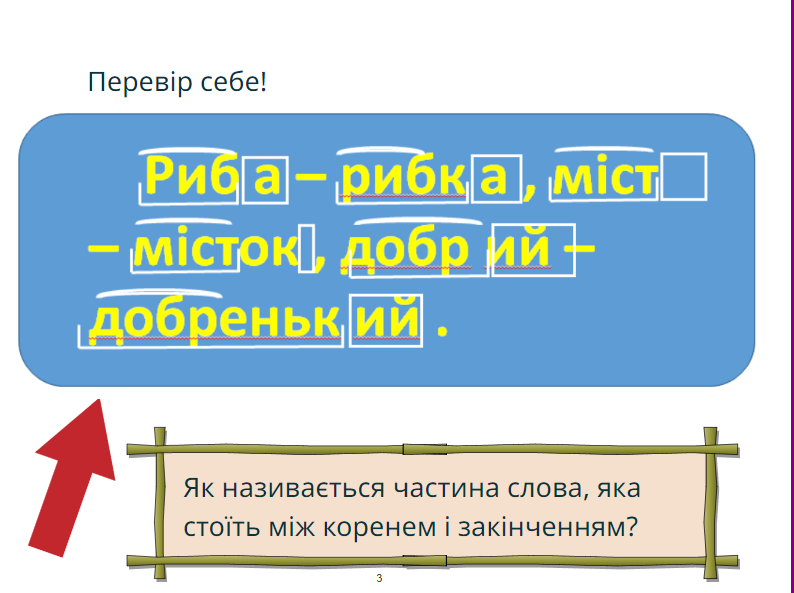 Перевір себе!

Риба – рибка, міст – місток, добрий – добренький .

Як називається частина слова, яка стоїть між коренем і закінченням?

3